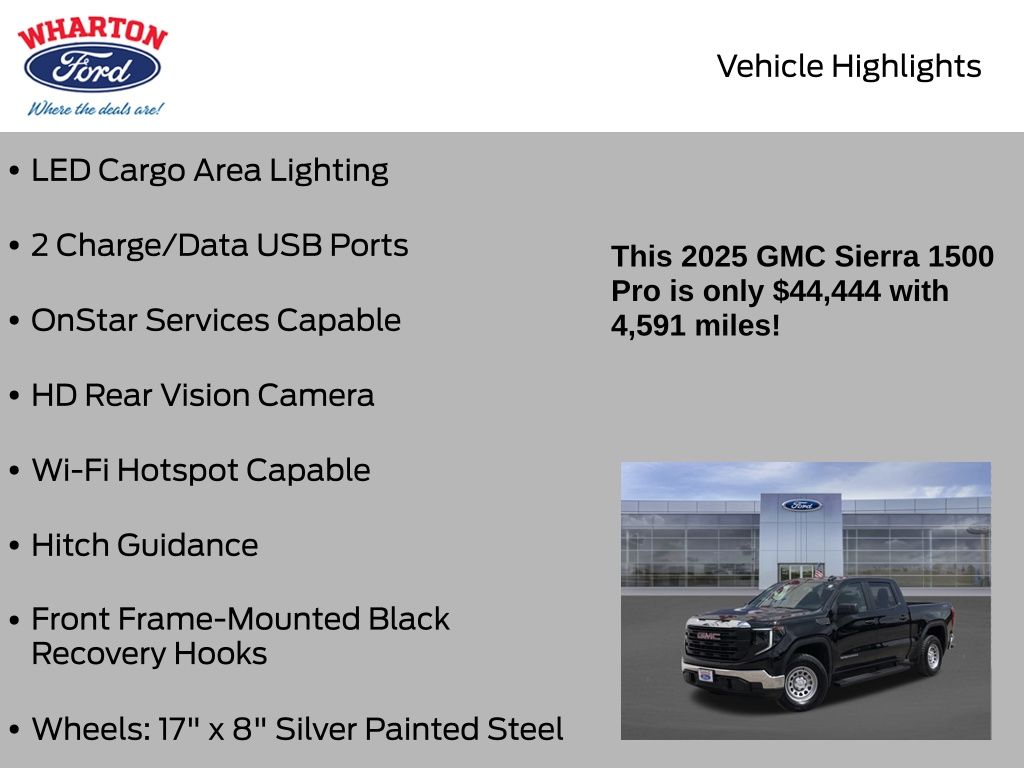 WHARTON
Ford
Where the deals are!

Vehicle Highlights

• LED Cargo Area Lighting

• 2 Charge/Data USB Ports

• OnStar Services Capable

• HD Rear Vision Camera

• Wi-Fi Hotspot Capable

• Hitch Guidance

• Front Frame-Mounted Black Recovery Hooks

• Wheels: 17" x 8" Silver Painted Steel

This 2025 GMC Sierra 1500 Pro is only $44,444 with 4,591 miles!

Ford

GMC